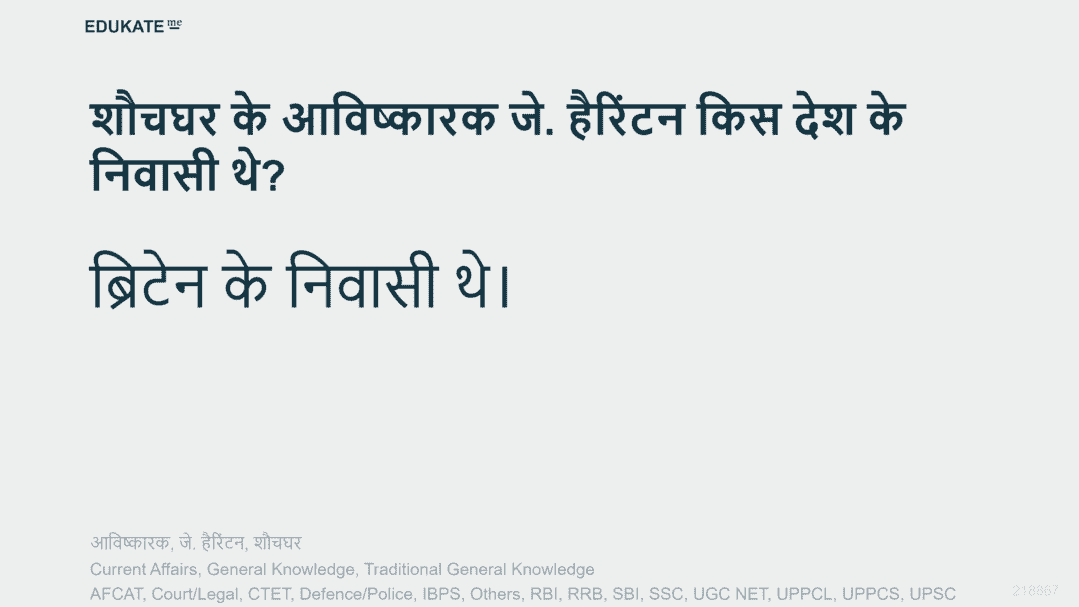 EDUKATE me

शौचघर के आविष्कारक जे. हैरिंटन किस देश के निवासी थे?

ब्रिटेन के निवासी थे।

आविष्कारक, जे. हैरिंटन, शौचघर
Current Affairs, General Knowledge, Traditional General Knowledge
AFCAT, Court/Legal, CTET, Defence/Police, IBPS, Others, RBI, RRB, SBI, SSC, UGC NET, UPPCL, UPPCS, UPSC

218867